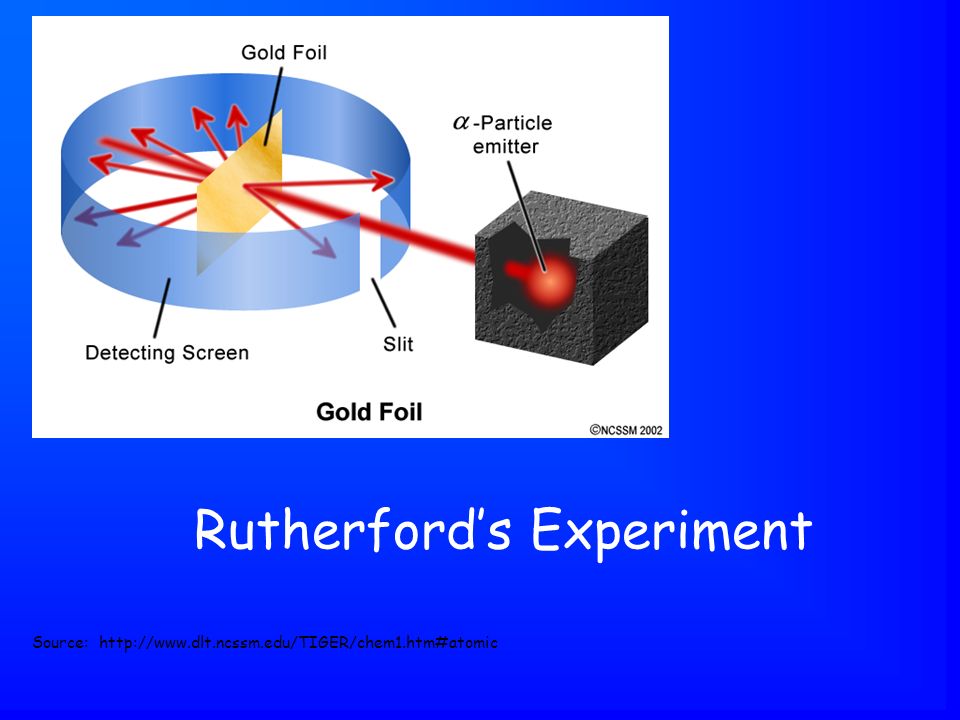 Gold Foil

$\alpha$-Particle emitter

Detecting Screen

Slit

Gold Foil

©NCSSM 2002

Rutherford's Experiment

Source: http://www.dlt.ncssm.edu/TIGER/chem1.htm#atomic